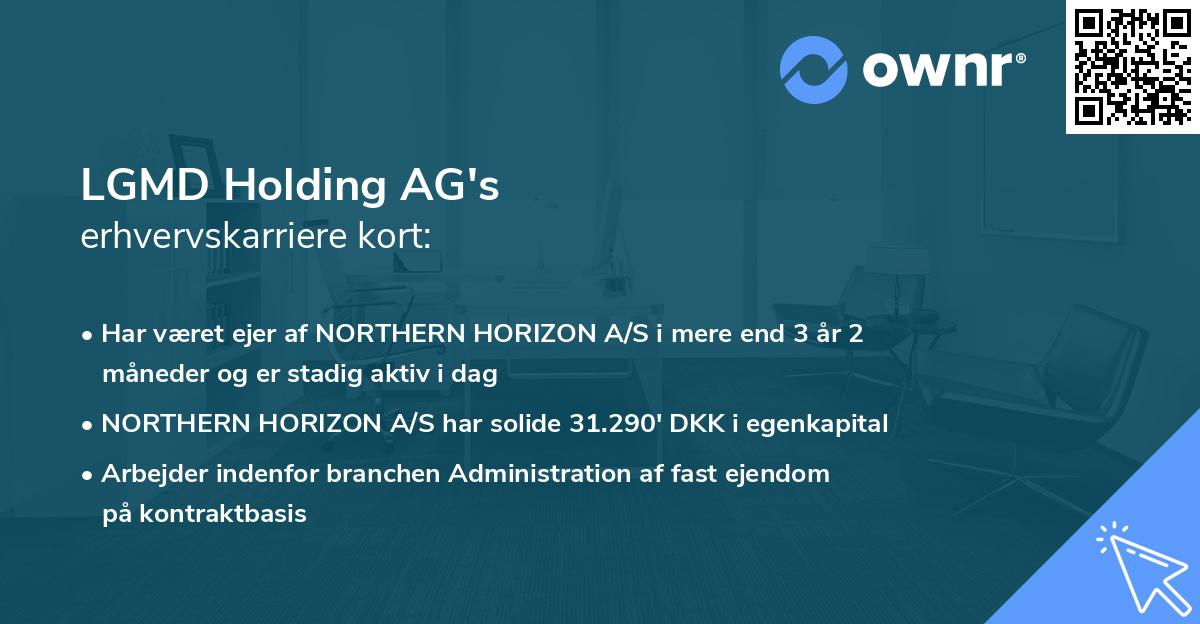 ownr®

LGMD Holding AG's
erhvervskarriere kort:

• Har været ejer af NORTHERN HORIZON A/S i mere end 3 år 2 måneder og er stadig aktiv i dag

• NORTHERN HORIZON A/S har solide 31.290' DKK i egenkapital

• Arbejder indenfor branchen Administration af fast ejendom på kontraktbasis